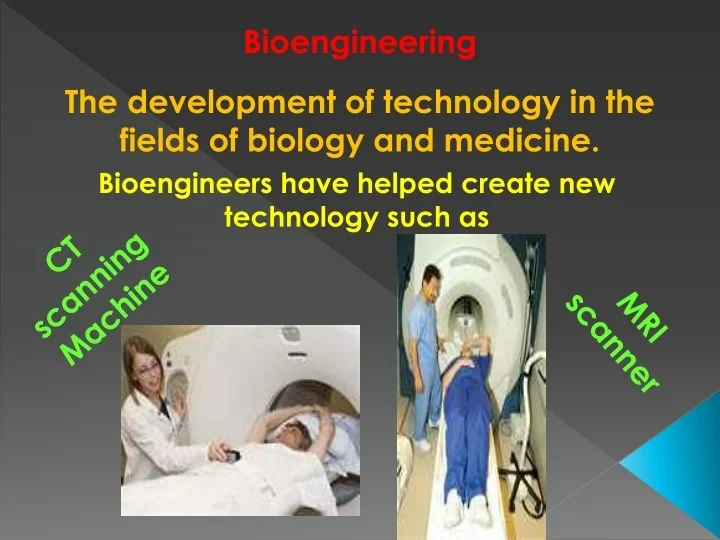 Bioengineering

The development of technology in the fields of biology and medicine.

Bioengineers have helped create new technology such as

CT scanning Machine

MRI scanner